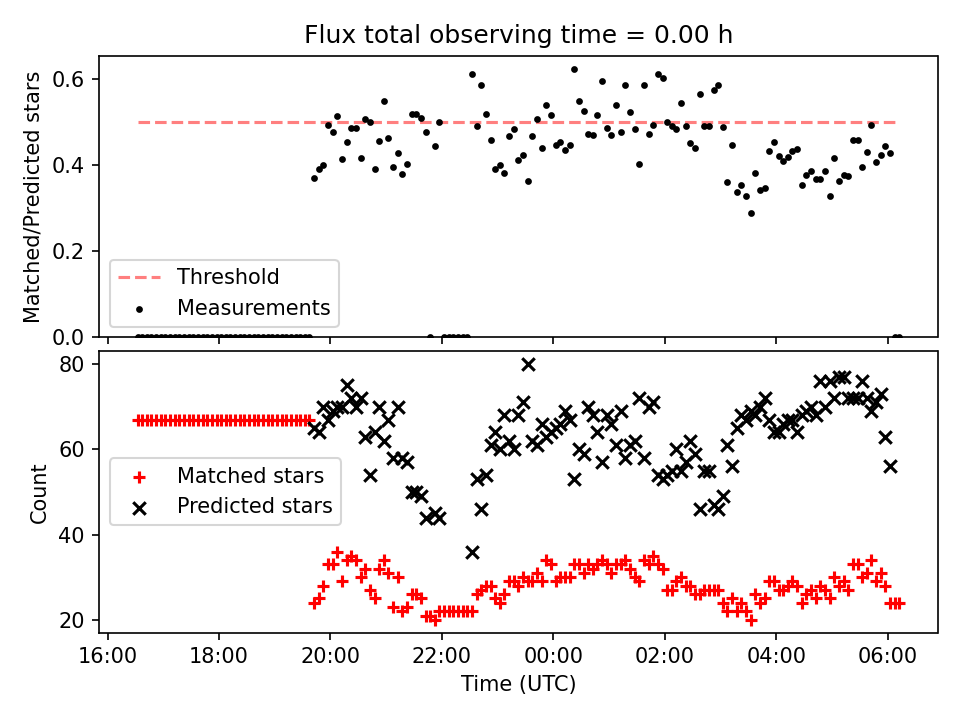 Flux total observing time = 0.00 h

Matched/Predicted stars

0.6
0.4
0.2
0.0

Threshold
Measurements

Count

80
60
40
20

Matched stars
Predicted stars

16:00
18:00
20:00
22:00
00:00
02:00
04:00
06:00

Time (UTC)